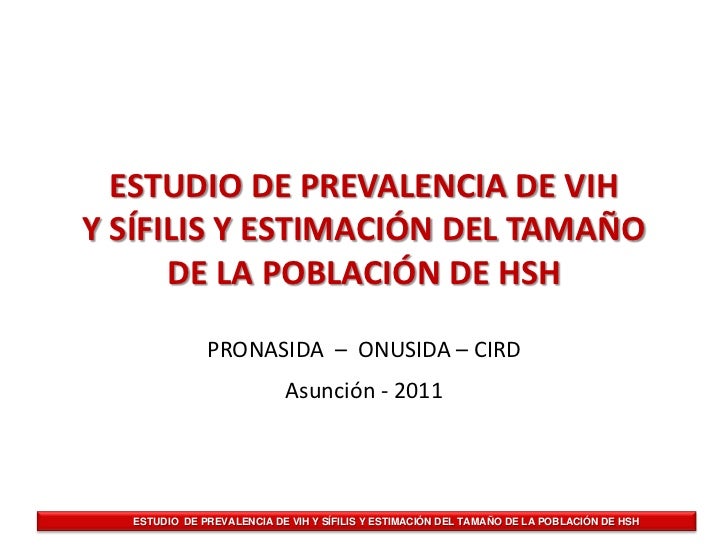 ESTUDIO DE PREVALENCIA DE VIH Y SÍFILIS Y ESTIMACIÓN DEL TAMAÑO DE LA POBLACIÓN DE HSH

PRONASIDA – ONUSIDA – CIRD

Asunción - 2011

ESTUDIO DE PREVALENCIA DE VIH Y SÍFILIS Y ESTIMACIÓN DEL TAMAÑO DE LA POBLACIÓN DE HSH